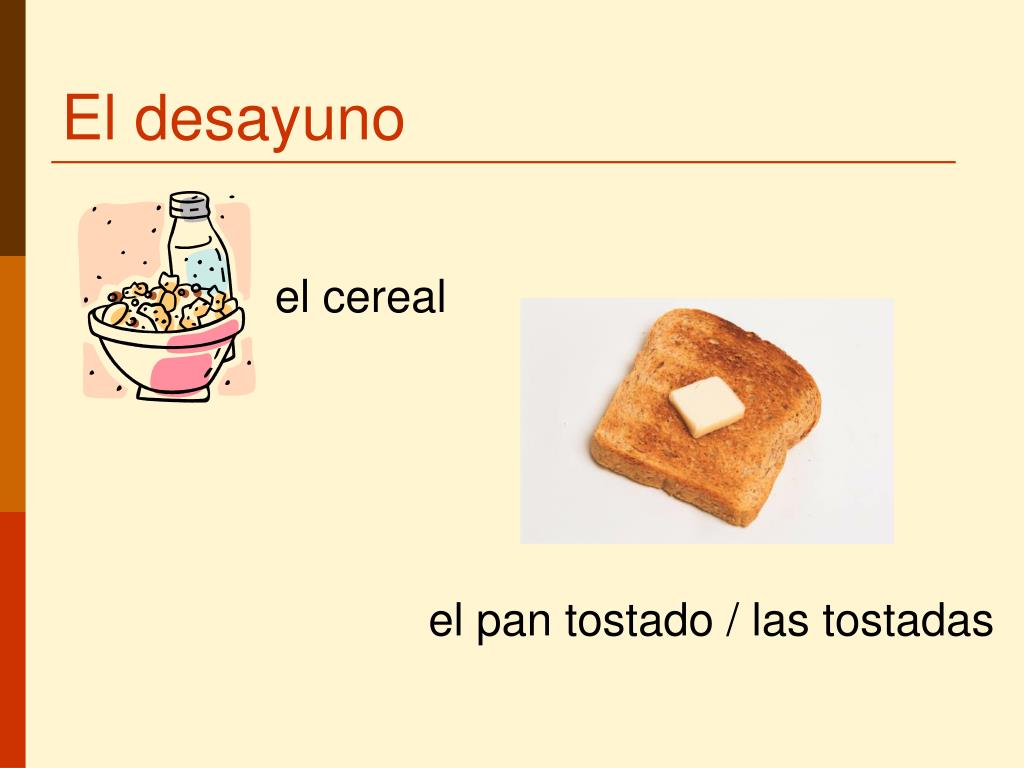 El desayuno

el cereal

el pan tostado / las tostadas